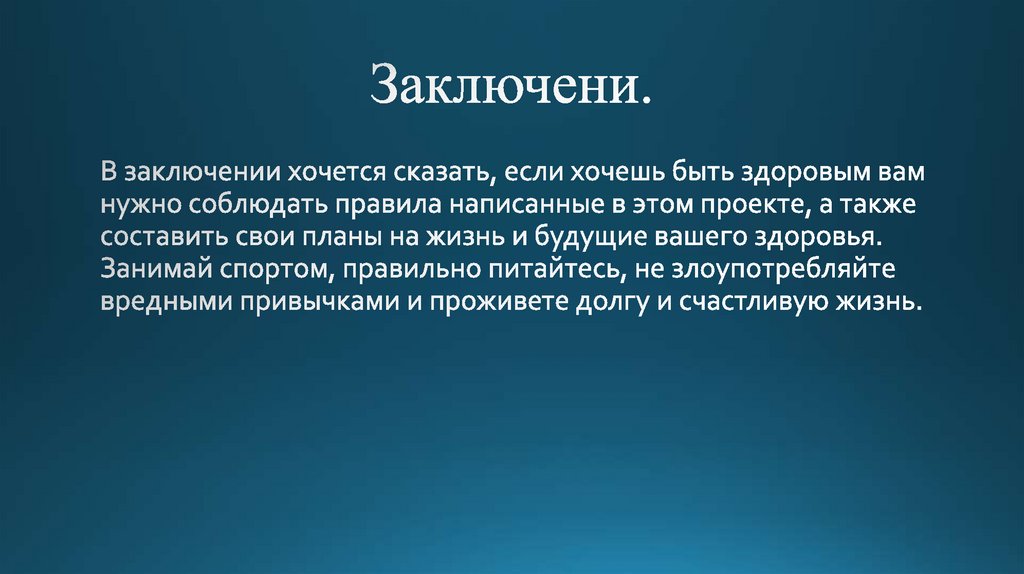 Заключени.

В заключении хочется сказать, если хочешь быть здоровым вам нужно соблюдать правила написанные в этом проекте, а также составить свои планы на жизнь и будущие вашего здоровья. Занимай спортом, правильно питайтесь, не злоупотребляйте вредными привычками и проживете долгу и счастливую жизнь.